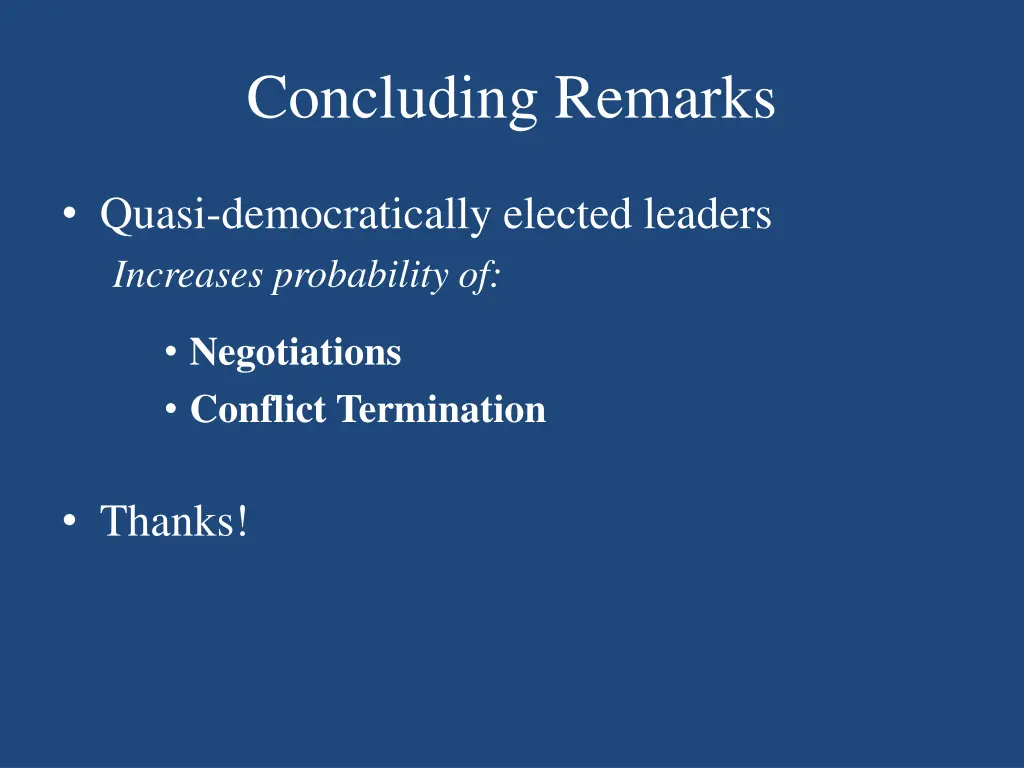 Concluding Remarks

• Quasi-democratically elected leaders
Increases probability of:

• Negotiations
• Conflict Termination

• Thanks!